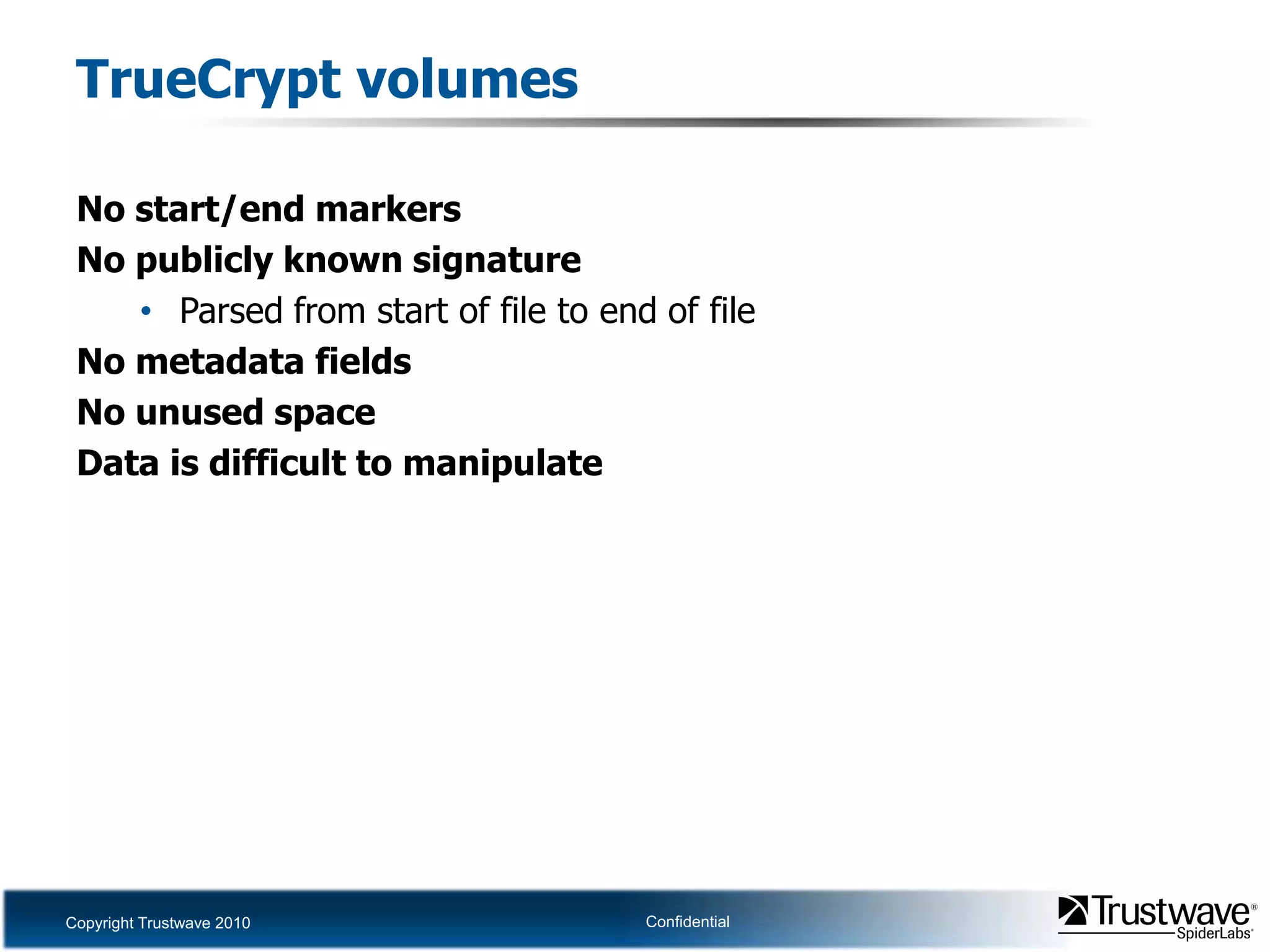 TrueCrypt volumes

No start/end markers

No publicly known signature

• Parsed from start of file to end of file

No metadata fields

No unused space

Data is difficult to manipulate

Copyright Trustwave 2010

Confidential

Trustwave® SpiderLabs®